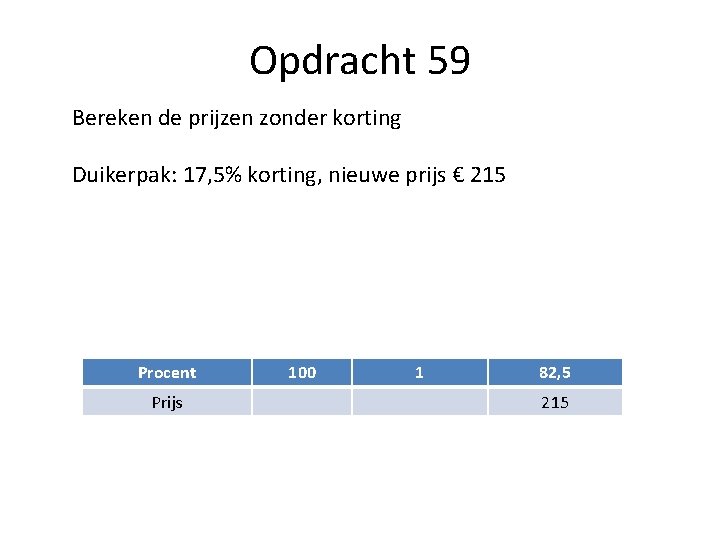 Opdracht 59

Bereken de prijzen zonder korting

Duikerpak: 17,5% korting, nieuwe prijs € 215

| Procent | 100 | 1 | 82,5 |
|---|---|---|---|
| Prijs | | | 215 |